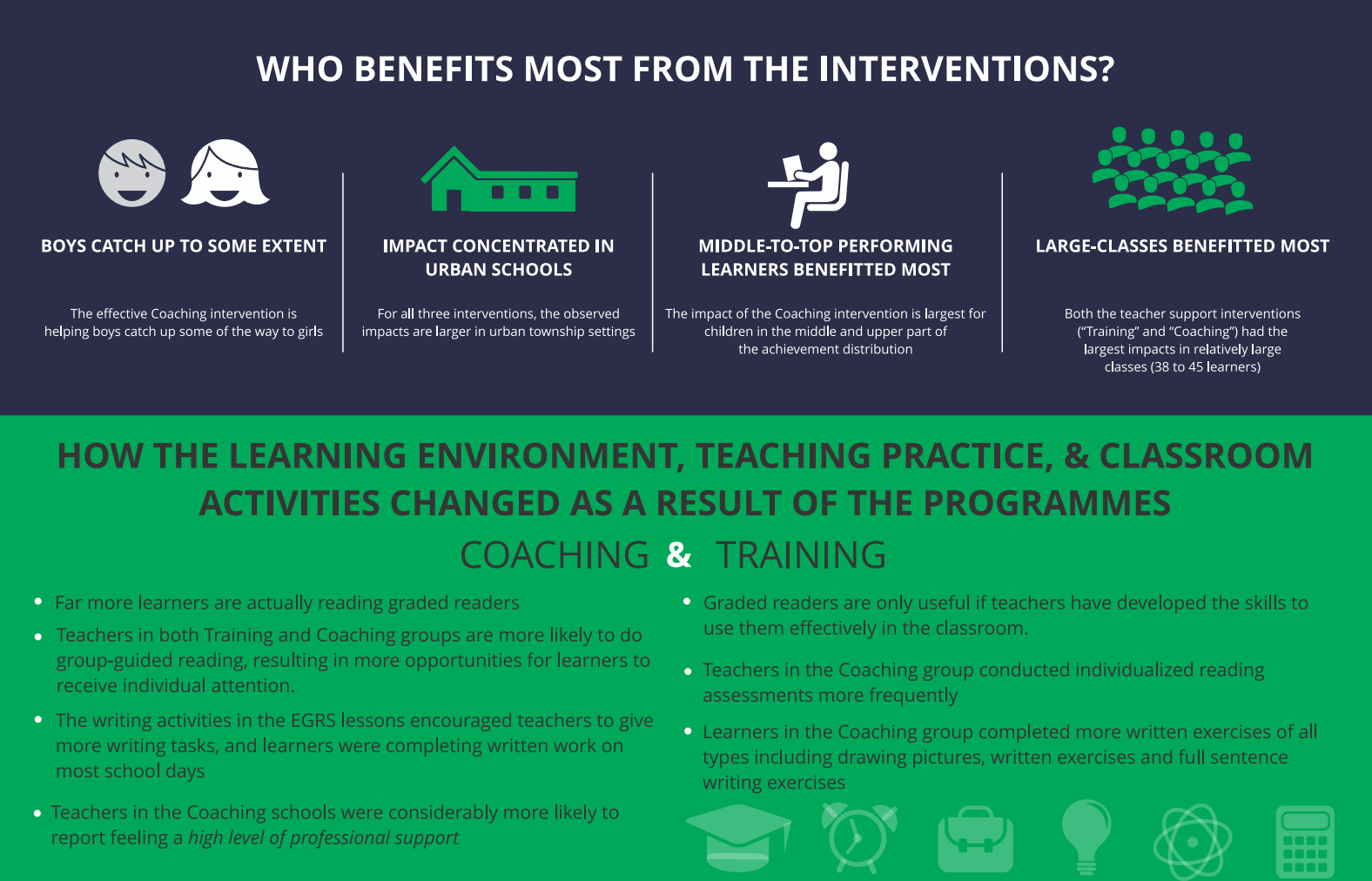 WHO BENEFITS MOST FROM THE INTERVENTIONS?

BOYS CATCH UP TO SOME EXTENT

The effective Coaching intervention is helping boys catch up some of the way to girls

IMPACT CONCENTRATED IN URBAN SCHOOLS

For all three interventions, the observed impacts are larger in urban township settings

MIDDLE-TO-TOP PERFORMING LEARNERS BENEFITTED MOST

The impact of the Coaching intervention is largest for children in the middle and upper part of the achievement distribution

LARGE-CLASSES BENEFITTED MOST

Both the teacher support interventions ("Training" and "Coaching") had the largest impacts in relatively large classes (38 to 45 learners)

HOW THE LEARNING ENVIRONMENT, TEACHING PRACTICE, & CLASSROOM ACTIVITIES CHANGED AS A RESULT OF THE PROGRAMMES

COACHING & TRAINING

• Far more learners are actually reading graded readers
• Teachers in both Training and Coaching groups are more likely to do group-guided reading, resulting in more opportunities for learners to receive individual attention.
• The writing activities in the EGRS lessons encouraged teachers to give more writing tasks, and learners were completing written work on most school days
• Teachers in the Coaching schools were considerably more likely to report feeling a high level of professional support

• Graded readers are only useful if teachers have developed the skills to use them effectively in the classroom.
• Teachers in the Coaching group conducted individualized reading assessments more frequently
• Learners in the Coaching group completed more written exercises of all types including drawing pictures, written exercises and full sentence writing exercises